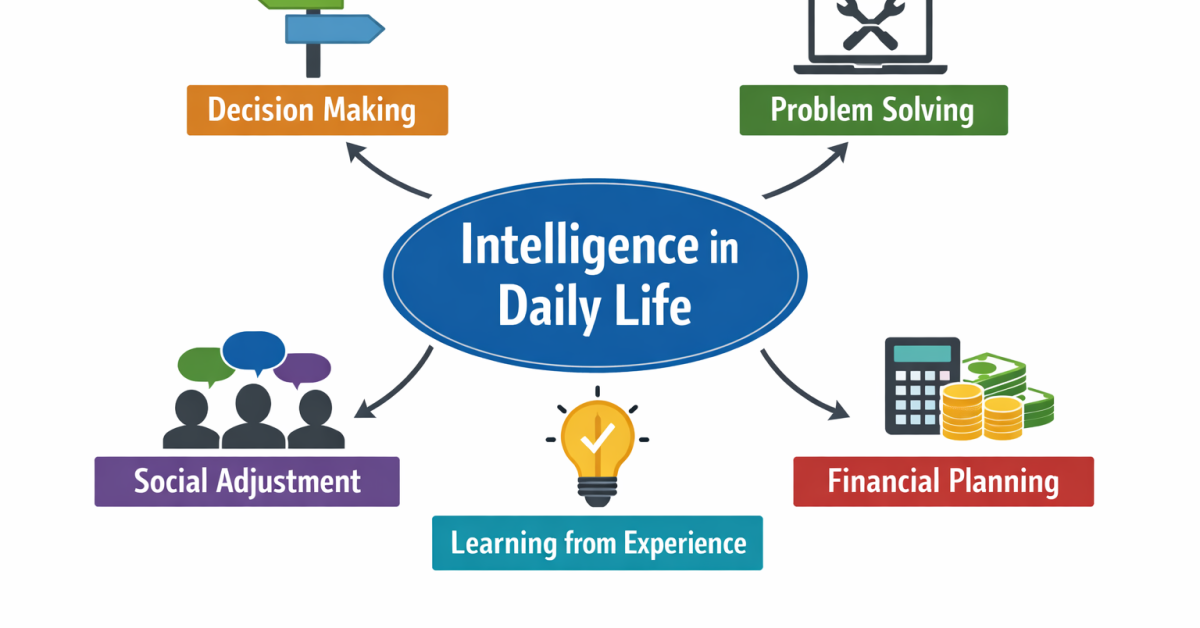 Decision Making

Problem Solving

Intelligence in Daily Life

Social Adjustment

Learning from Experience

Financial Planning